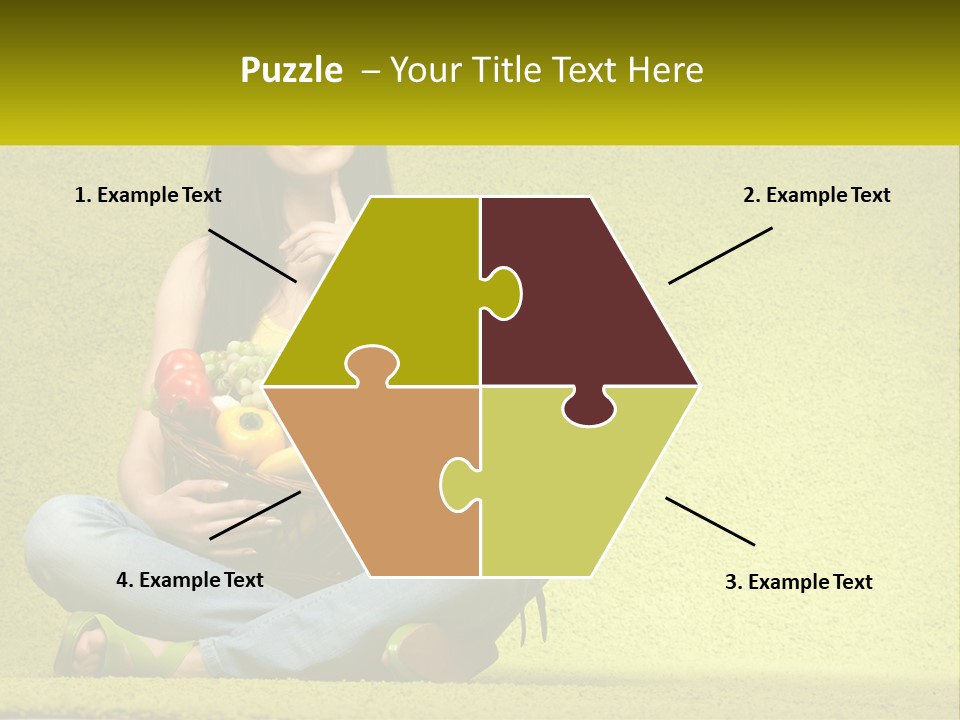 Puzzle – Your Title Text Here

1. Example Text

2. Example Text

4. Example Text

3. Example Text